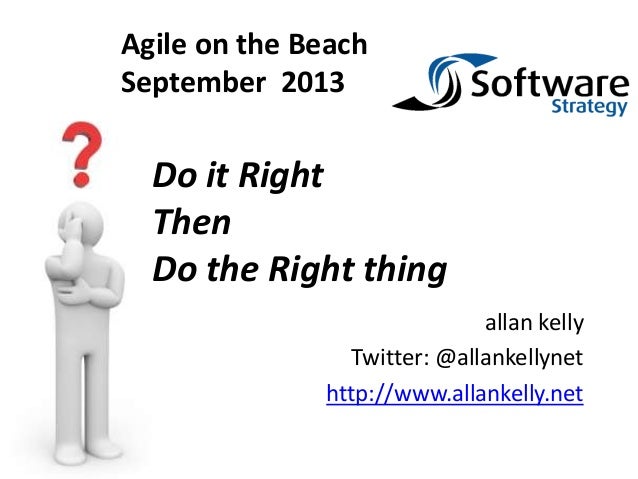 Agile on the Beach
September 2013

Software
Strategy

?

Do it Right
Then
Do the Right thing

allan kelly
Twitter: @allankellynet
http://www.allankelly.net